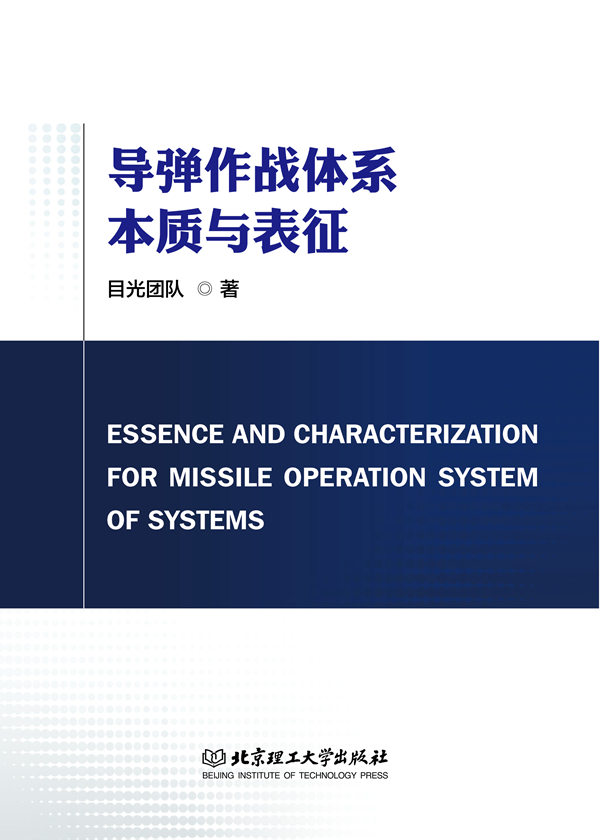 导弹作战体系
本质与表征

目光团队 ◎ 著

ESSENCE AND CHARACTERIZATION FOR MISSILE OPERATION SYSTEM OF SYSTEMS

北京理工大学出版社
BEIJING INSTITUTE OF TECHNOLOGY PRESS